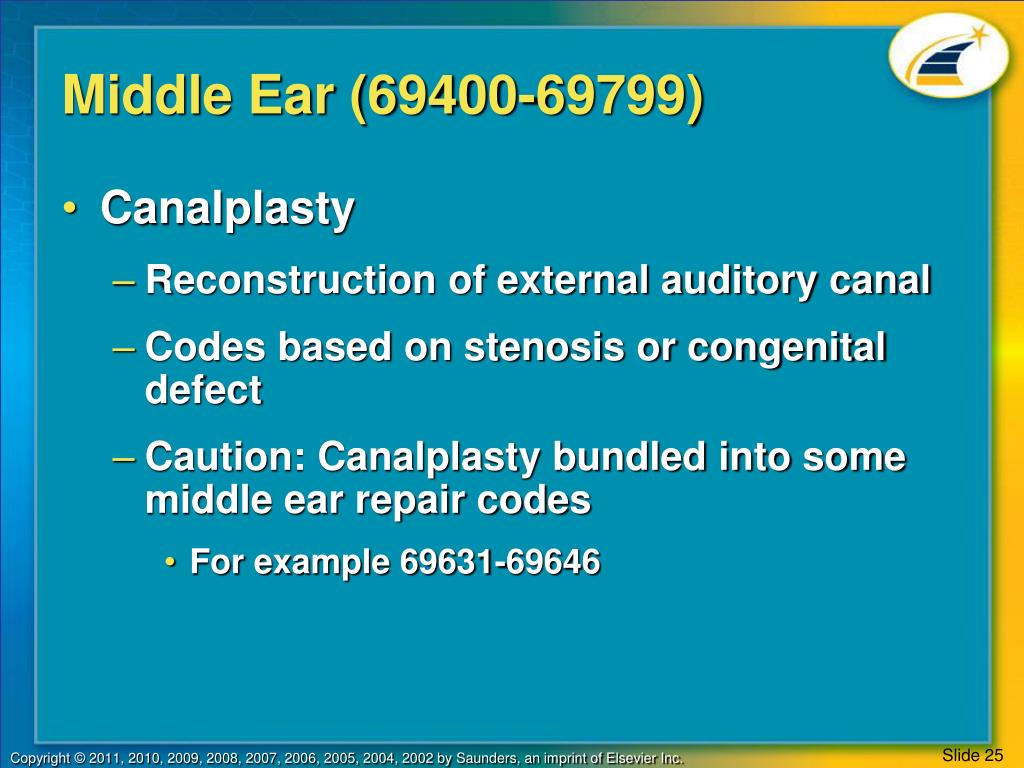 Middle Ear (69400-69799)

• Canalplasty

– Reconstruction of external auditory canal

– Codes based on stenosis or congenital defect

– Caution: Canalplasty bundled into some middle ear repair codes

• For example 69631-69646

Copyright © 2011, 2010, 2009, 2008, 2007, 2006, 2005, 2004, 2002 by Saunders, an imprint of Elsevier Inc.

Slide 25